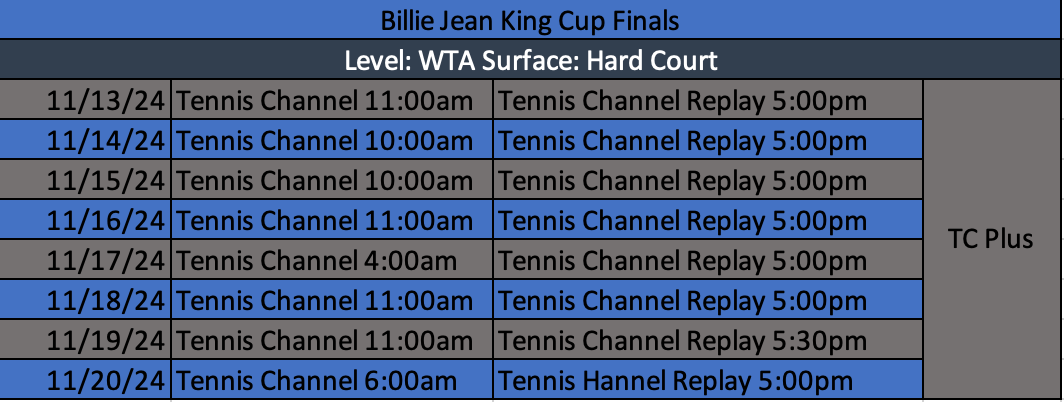 Billie Jean King Cup Finals

Level: WTA Surface: Hard Court

| | | | |
|---|---|---|---|
| 11/13/24 | Tennis Channel 11:00am | Tennis Channel Replay 5:00pm | TC Plus |
| 11/14/24 | Tennis Channel 10:00am | Tennis Channel Replay 5:00pm | |
| 11/15/24 | Tennis Channel 10:00am | Tennis Channel Replay 5:00pm | |
| 11/16/24 | Tennis Channel 11:00am | Tennis Channel Replay 5:00pm | |
| 11/17/24 | Tennis Channel 4:00am | Tennis Channel Replay 5:00pm | |
| 11/18/24 | Tennis Channel 11:00am | Tennis Channel Replay 5:00pm | |
| 11/19/24 | Tennis Channel 11:00am | Tennis Channel Replay 5:30pm | |
| 11/20/24 | Tennis Channel 6:00am | Tennis Hannel Replay 5:00pm | |